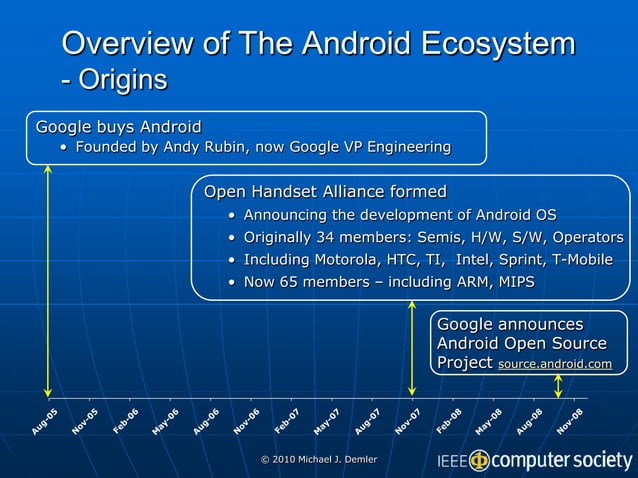 Overview of The Android Ecosystem - Origins

Google buys Android
• Founded by Andy Rubin, now Google VP Engineering

Open Handset Alliance formed
• Announcing the development of Android OS
• Originally 34 members: Semis, H/W, S/W, Operators
• Including Motorola, HTC, TI, Intel, Sprint, T-Mobile
• Now 65 members – including ARM, MIPS

Google announces Android Open Source Project source.android.com

Aug-05 Nov-05 Feb-06 May-06 Aug-06 Nov-06 Feb-07 May-07 Aug-07 Nov-07 Feb-08 May-08 Aug-08 Nov-08

© 2010 Michael J. Demler

IEEE computer society